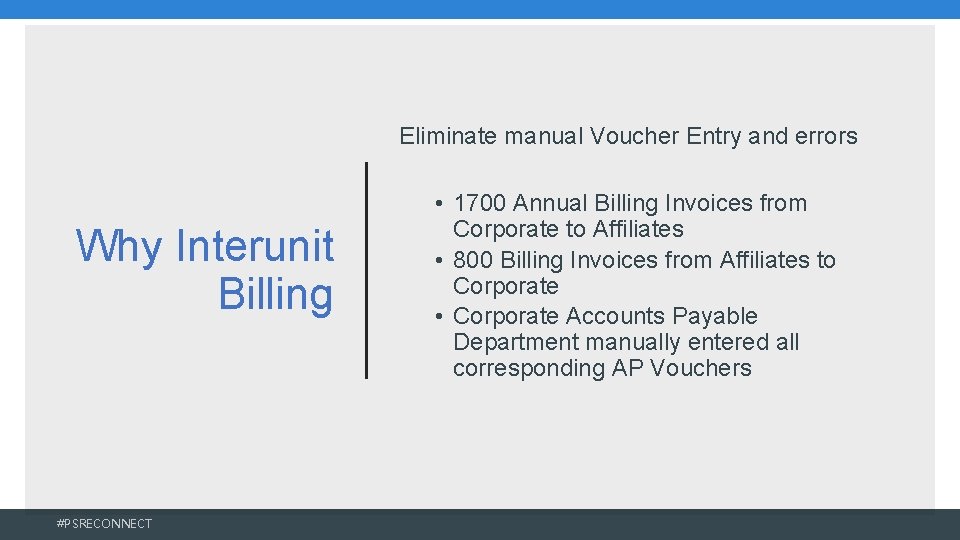 Why Interunit Billing

Eliminate manual Voucher Entry and errors

• 1700 Annual Billing Invoices from Corporate to Affiliates
• 800 Billing Invoices from Affiliates to Corporate
• Corporate Accounts Payable Department manually entered all corresponding AP Vouchers

#PSRECONNECT